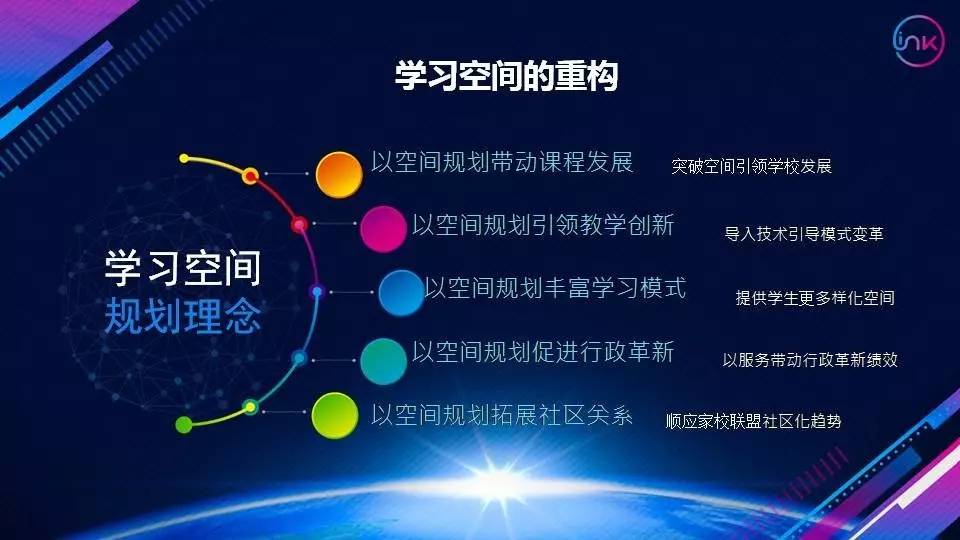 ink

学习空间的重构

学习空间
规划理念

以空间规划带动课程发展 突破空间引领学校发展

以空间规划引领教学创新 导入技术引导模式变革

以空间规划丰富学习模式 提供学生更多样化空间

以空间规划促进行政革新 以服务带动行政革新绩效

以空间规划拓展社区关系 顺应家校联盟社区化趋势